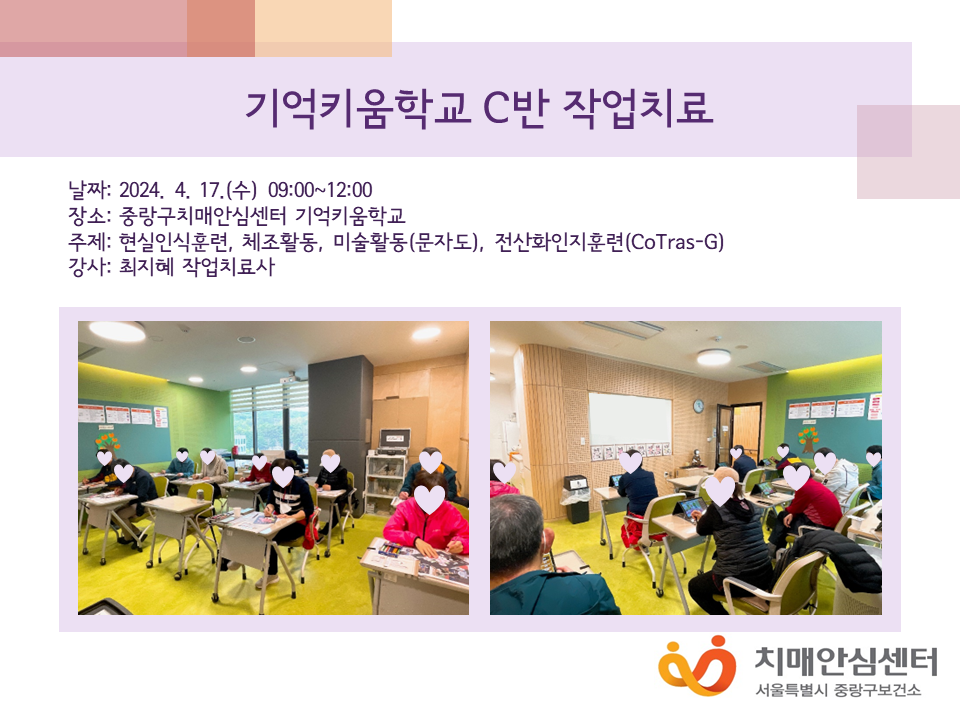 기억키움학교 C반 작업치료

날짜: 2024. 4. 17.(수) 09:00~12:00
장소: 중랑구치매안심센터 기억키움학교
주제: 현실인식훈련, 체조활동, 미술활동(문자도), 전산화인지훈련(CoTras-G)
강사: 최지혜 작업치료사

치매안심센터
서울특별시 중랑구보건소